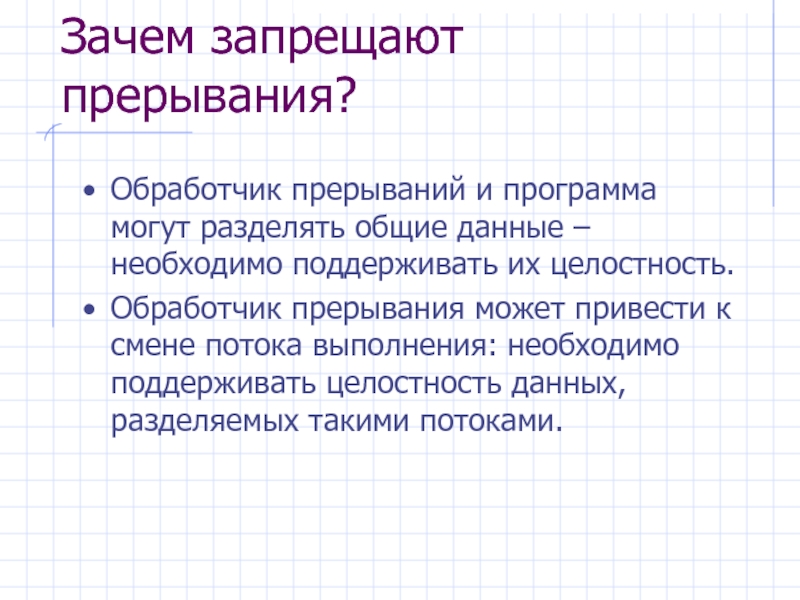 Зачем запрещают прерывания?

• Обработчик прерываний и программа могут разделять общие данные – необходимо поддерживать их целостность.
• Обработчик прерывания может привести к смене потока выполнения: необходимо поддерживать целостность данных, разделяемых такими потоками.